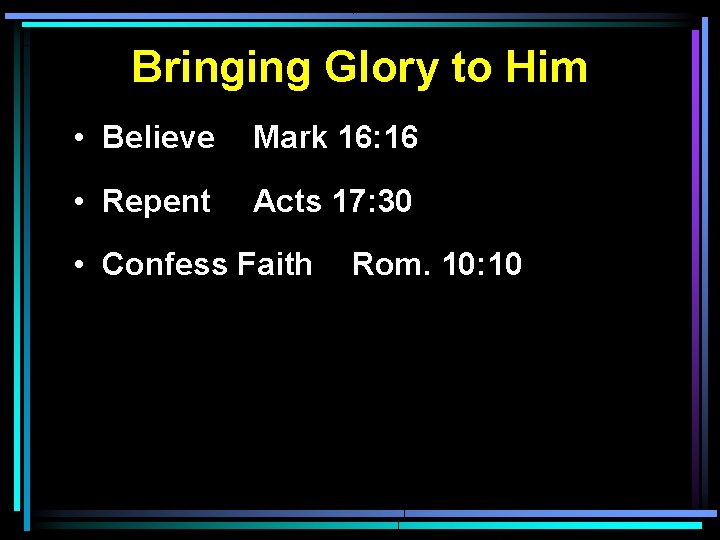 Bringing Glory to Him

• Believe Mark 16:16

• Repent Acts 17:30

• Confess Faith Rom. 10:10